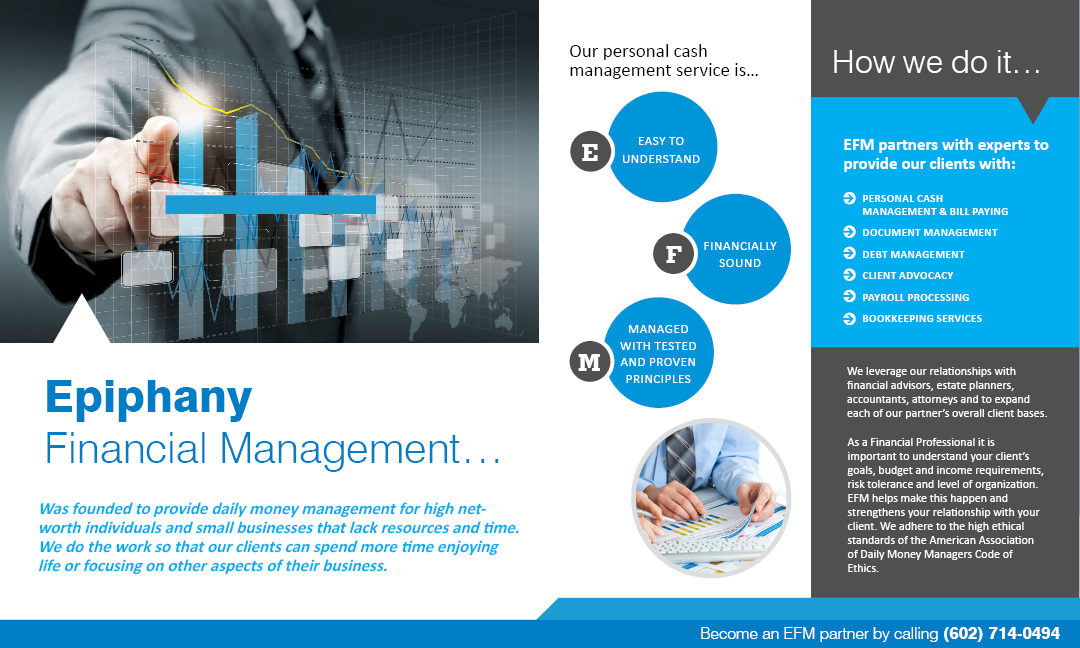 Epiphany
Financial Management…

Was founded to provide daily money management for high net-worth individuals and small businesses that lack resources and time. We do the work so that our clients can spend more time enjoying life or focusing on other aspects of their business.

Our personal cash management service is...

E EASY TO UNDERSTAND

F FINANCIALLY SOUND

M MANAGED WITH TESTED AND PROVEN PRINCIPLES

How we do it…

EFM partners with experts to provide our clients with:

PERSONAL CASH MANAGEMENT & BILL PAYING
DOCUMENT MANAGEMENT
DEBT MANAGEMENT
CLIENT ADVOCACY
PAYROLL PROCESSING
BOOKKEEPING SERVICES

We leverage our relationships with financial advisors, estate planners, accountants, attorneys and to expand each of our partner's overall client bases.

As a Financial Professional it is important to understand your client's goals, budget and income requirements, risk tolerance and level of organization. EFM helps make this happen and strengthens your relationship with your client. We adhere to the high ethical standards of the American Association of Daily Money Managers Code of Ethics.

Become an EFM partner by calling (602) 714-0494